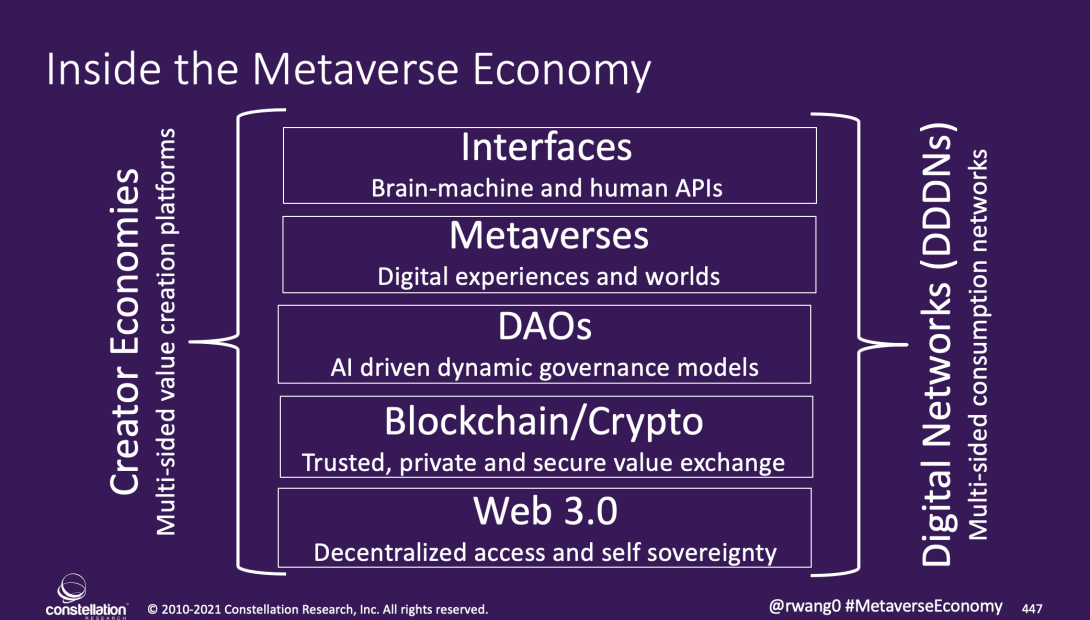 Inside the Metaverse Economy

Creator Economies
Multi-sided value creation platforms

Interfaces
Brain-machine and human APIs

Metaverses
Digital experiences and worlds

DAOs
AI driven dynamic governance models

Blockchain/Crypto
Trusted, private and secure value exchange

Web 3.0
Decentralized access and self sovereignty

Digital Networks (DDDNs)
Multi-sided consumption networks

constellation RESEARCH

© 2010-2021 Constellation Research, Inc. All rights reserved.

@rwang0 #MetaverseEconomy 447